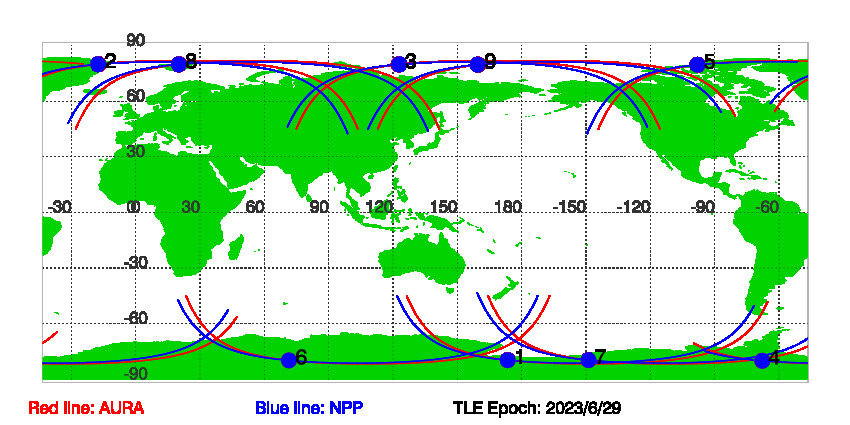 90
2
8
3
9
5
60
30
-30
0
30
60
90
120
150
180
-150
-120
-90
-60
-30
-60
6
1
7
4
-90

Red line: AURA
Blue line: NPP
TLE Epoch: 2023/6/29